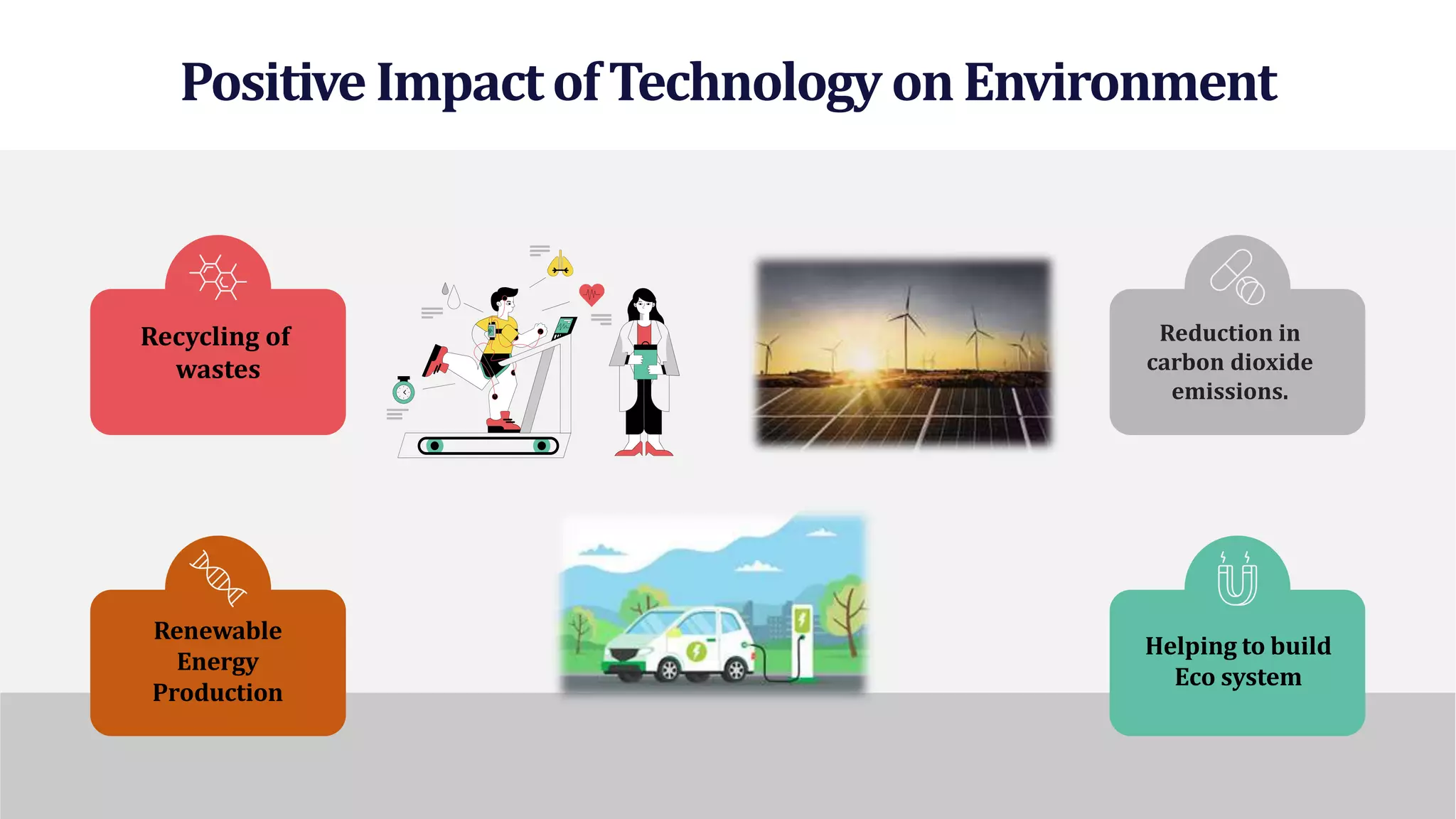 Positive Impact of Technology on Environment

Recycling of wastes

Reduction in carbon dioxide emissions.

Renewable Energy Production

Helping to build Eco system